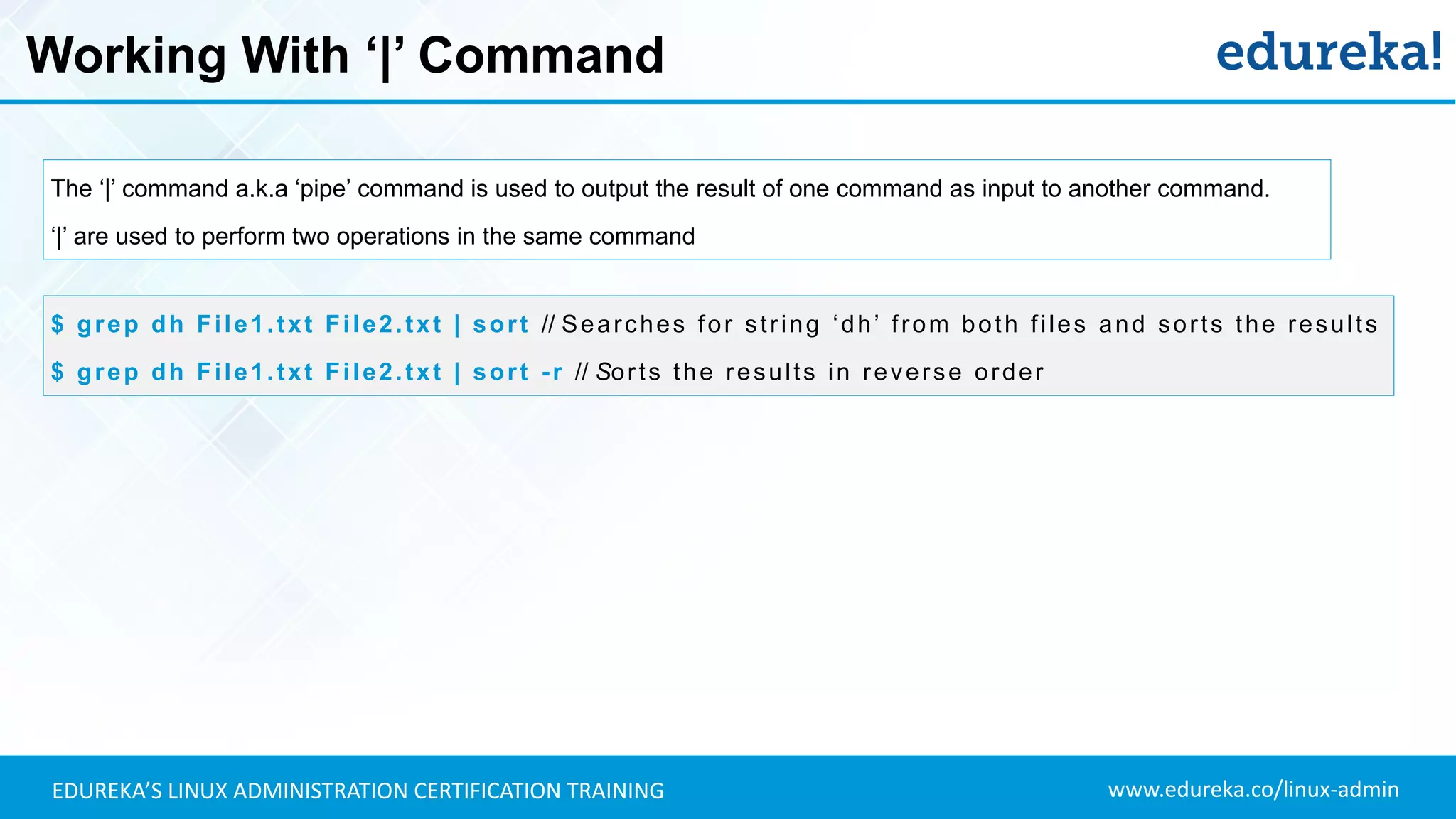 Working With ‘|’ Command

edureka!

The ‘|’ command a.k.a ‘pipe’ command is used to output the result of one command as input to another command.

‘|’ are used to perform two operations in the same command

$ grep dh File1.txt File2.txt | sort // Searches for string ‘dh’ from both files and sorts the results

$ grep dh File1.txt File2.txt | sort -r // Sorts the results in reverse order

EDUREKA’S LINUX ADMINISTRATION CERTIFICATION TRAINING

www.edureka.co/linux-admin